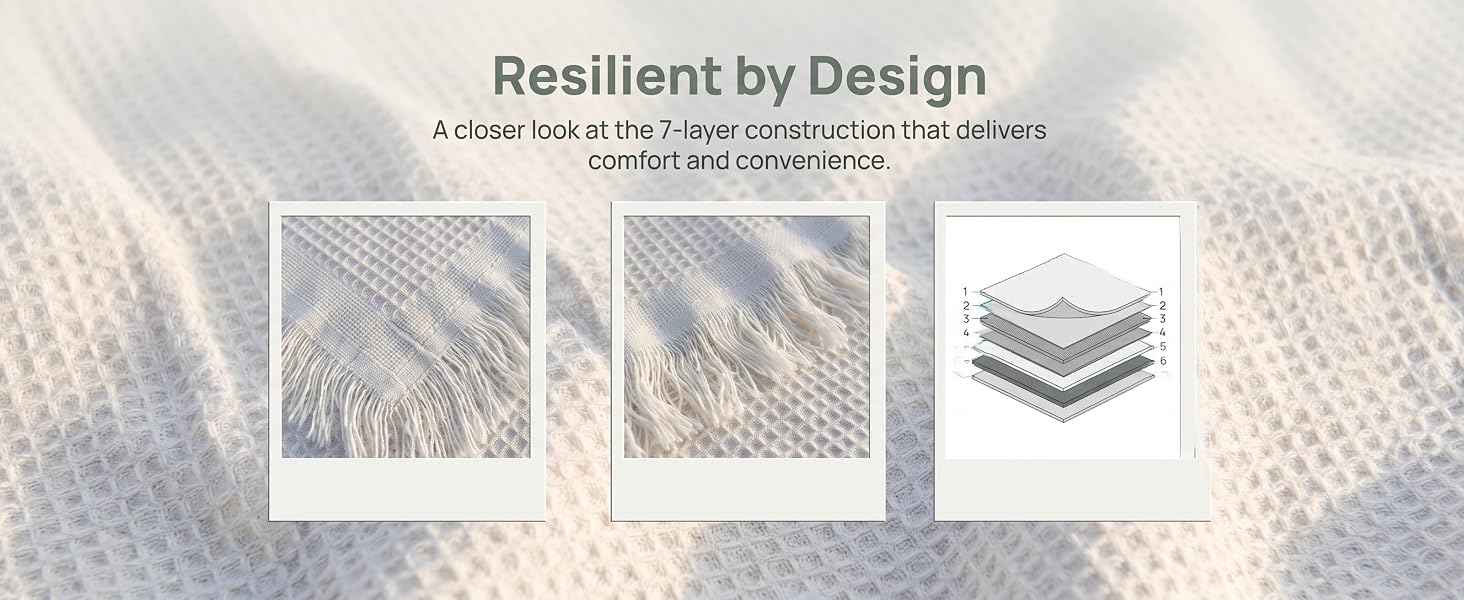 Resilient by Design

A closer look at the 7-layer construction that delivers comfort and convenience.

1
2
3
4

1
2
3
4
5
6